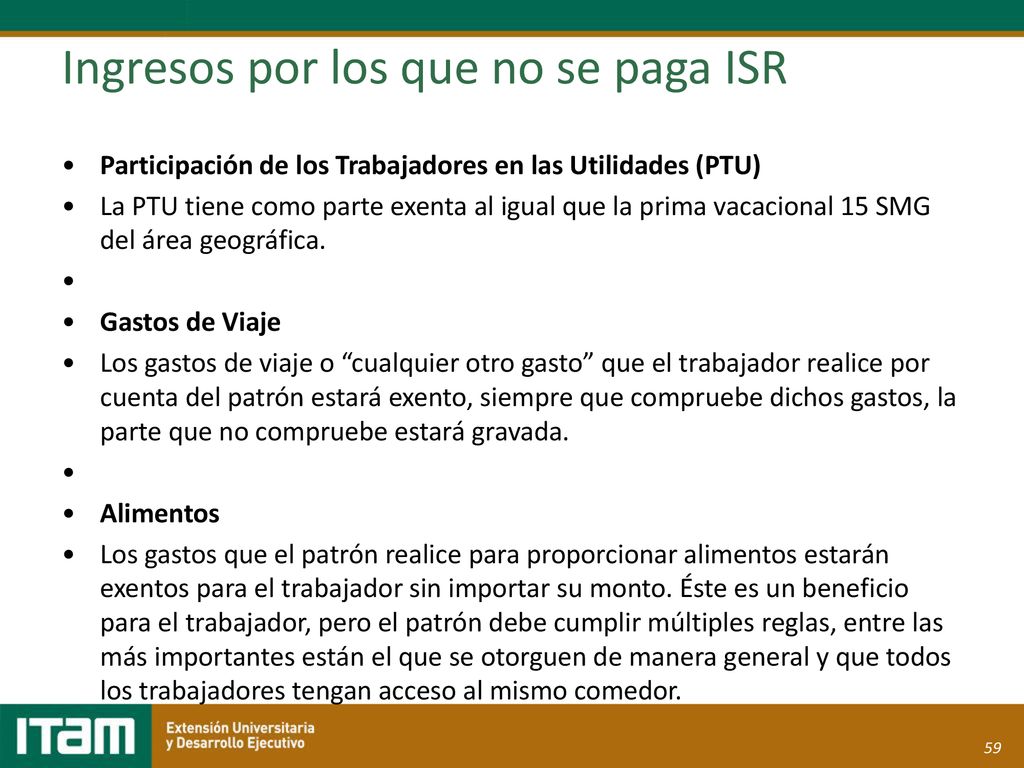 Ingresos por los que no se paga ISR

• Participación de los Trabajadores en las Utilidades (PTU)
• La PTU tiene como parte exenta al igual que la prima vacacional 15 SMG del área geográfica.
•
• Gastos de Viaje
• Los gastos de viaje o “cualquier otro gasto” que el trabajador realice por cuenta del patrón estará exento, siempre que compruebe dichos gastos, la parte que no compruebe estará gravada.
•
• Alimentos
• Los gastos que el patrón realice para proporcionar alimentos estarán exentos para el trabajador sin importar su monto. Éste es un beneficio para el trabajador, pero el patrón debe cumplir múltiples reglas, entre las más importantes están el que se otorguen de manera general y que todos los trabajadores tengan acceso al mismo comedor.

ITAM Extensión Universitaria y Desarrollo Ejecutivo

59